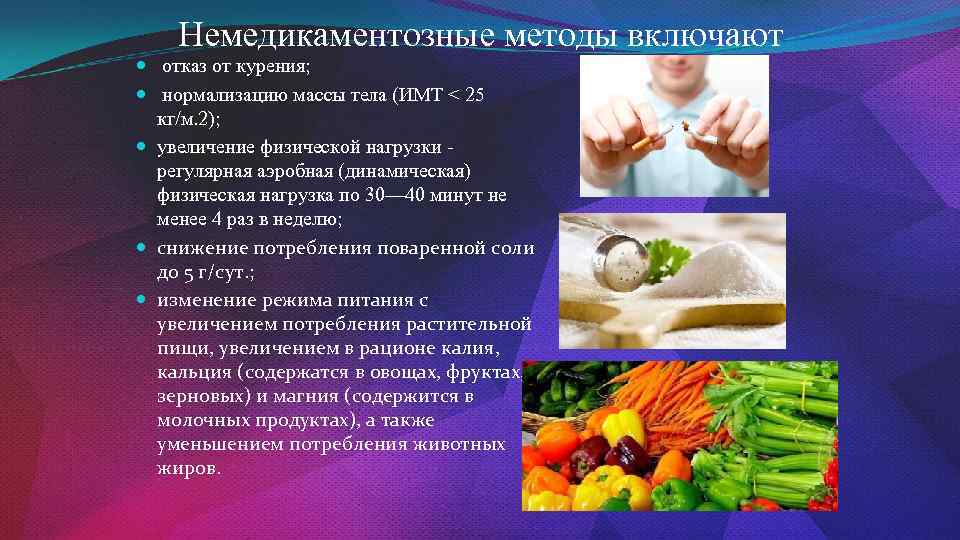 Немедикаментозные методы включают

- отказ от курения;
- нормализацию массы тела (ИМТ < 25 кг/м.2);
- увеличение физической нагрузки - регулярная аэробная (динамическая) физическая нагрузка по 30—40 минут не менее 4 раз в неделю;
- снижение потребления поваренной соли до 5 г/сут.;
- изменение режима питания с увеличением потребления растительной пищи, увеличением в рационе калия, кальция (содержатся в овощах, фруктах, зерновых) и магния (содержится в молочных продуктах), а также уменьшением потребления животных жиров.